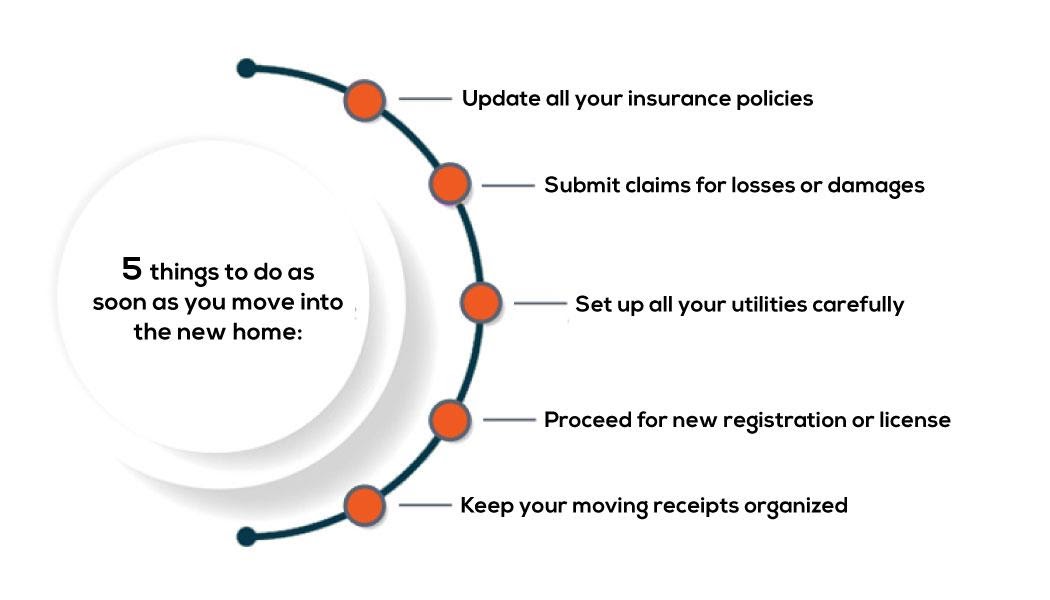 5 things to do as soon as you move into the new home:

Update all your insurance policies

Submit claims for losses or damages

Set up all your utilities carefully

Proceed for new registration or license

Keep your moving receipts organized